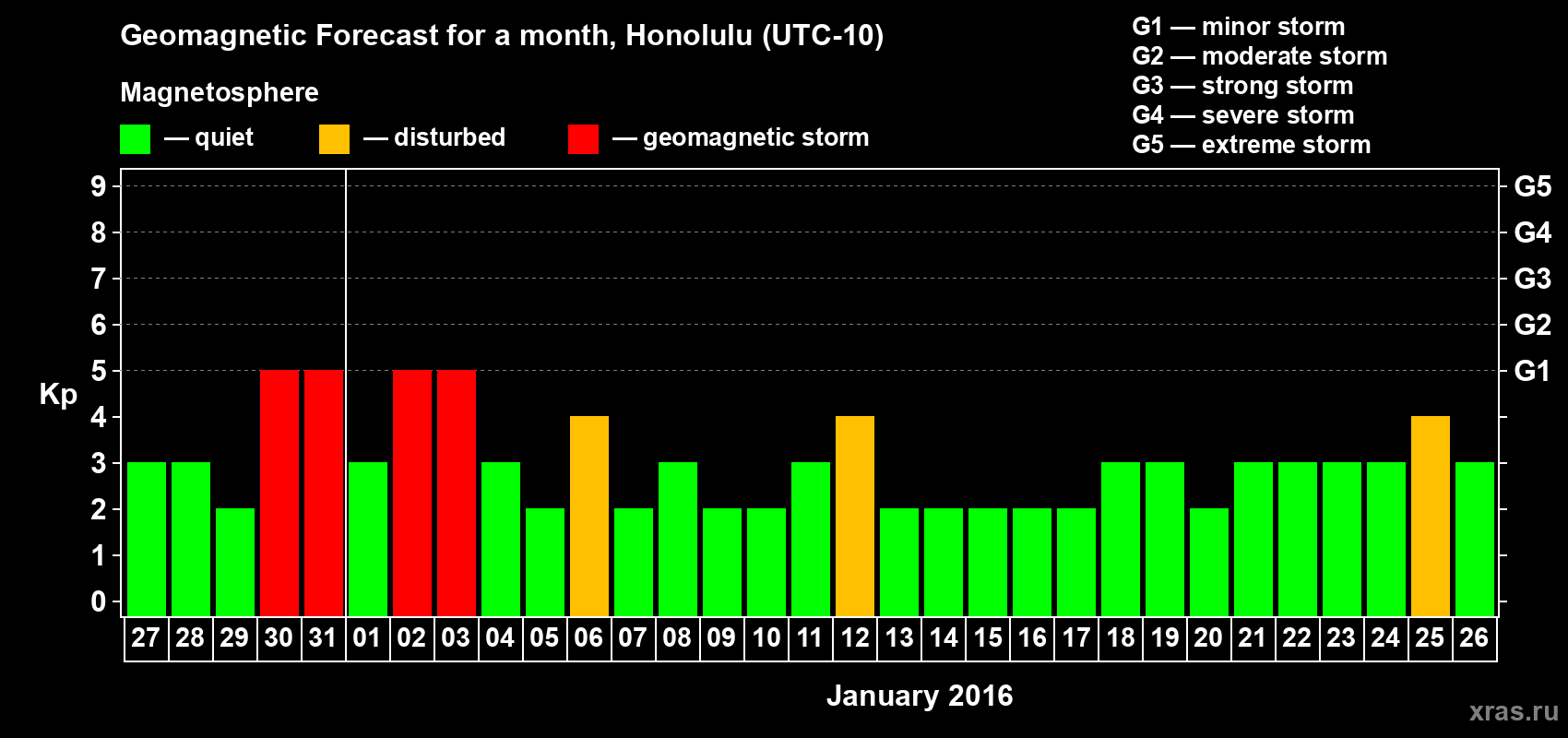 Geomagnetic Forecast for a month, Honolulu (UTC-10)

Magnetosphere

— quiet — disturbed — geomagnetic storm

G1 — minor storm
G2 — moderate storm
G3 — strong storm
G4 — severe storm
G5 — extreme storm

Kp

9
8
7
6
5
4
3
2
1
0

G5
G4
G3
G2
G1

27 28 29 30 31 01 02 03 04 05 06 07 08 09 10 11 12 13 14 15 16 17 18 19 20 21 22 23 24 25 26

January 2016

xras.ru